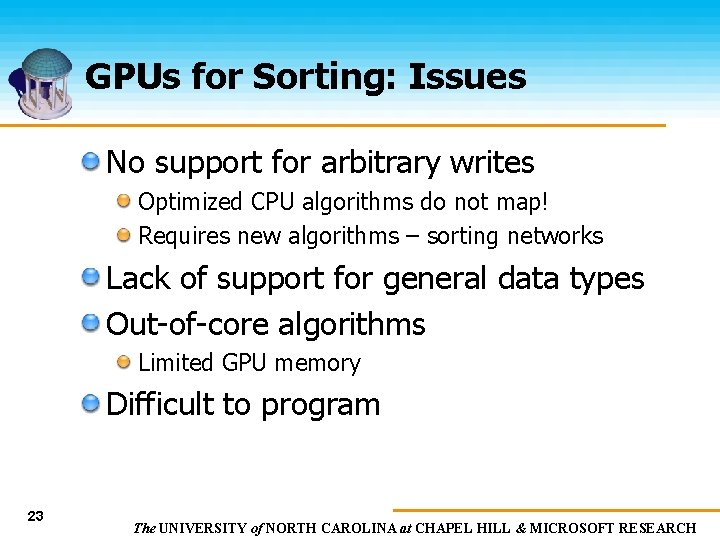 GPUs for Sorting: Issues

No support for arbitrary writes

Optimized CPU algorithms do not map!

Requires new algorithms – sorting networks

Lack of support for general data types

Out-of-core algorithms

Limited GPU memory

Difficult to program

23

The UNIVERSITY of NORTH CAROLINA at CHAPEL HILL & MICROSOFT RESEARCH